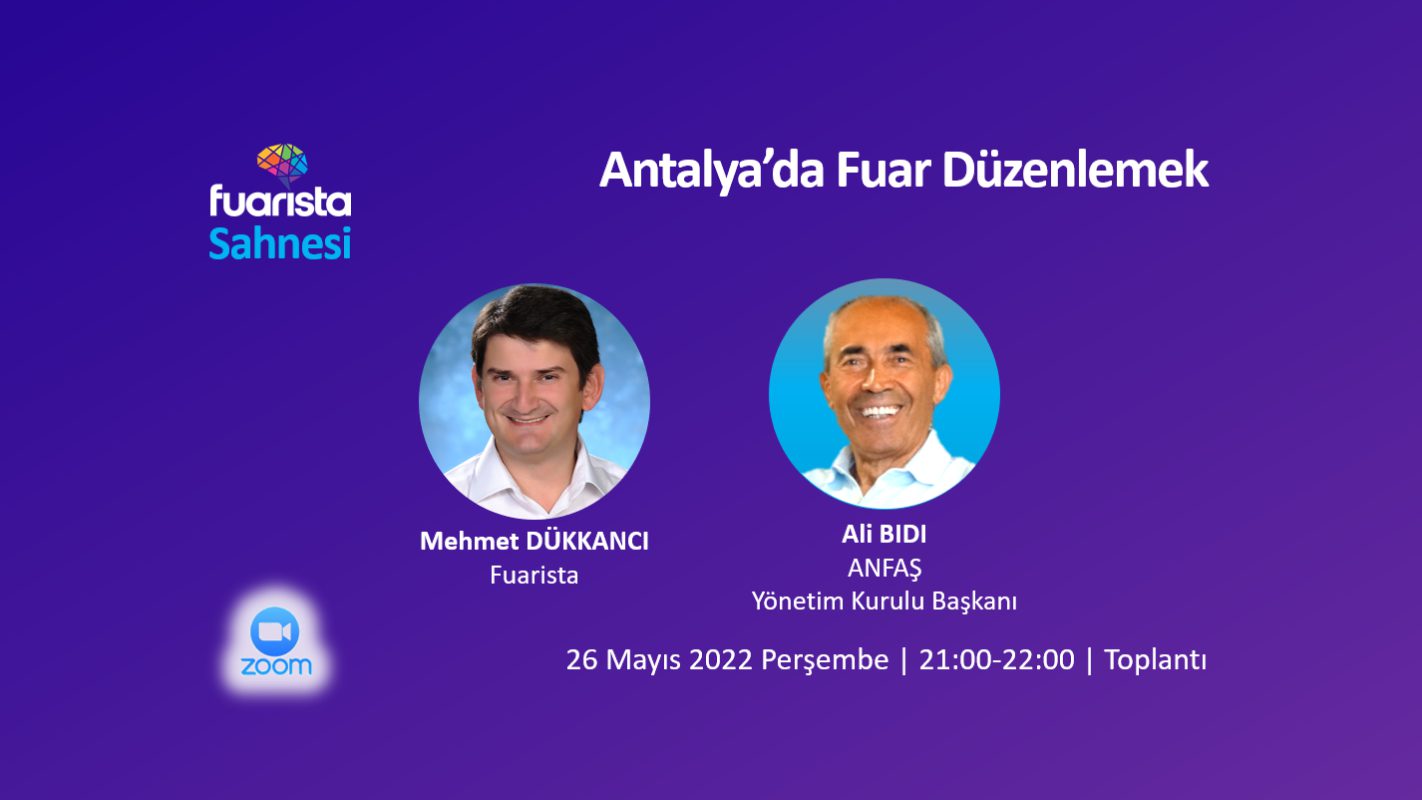 fuarista
Sahnesi

Antalya’da Fuar Düzenlemek

Mehmet DÜKKANCI
Fuarista

Ali BIDI
ANFAŞ
Yönetim Kurulu Başkanı

zoom

26 Mayıs 2022 Perşembe | 21:00-22:00 | Toplantı